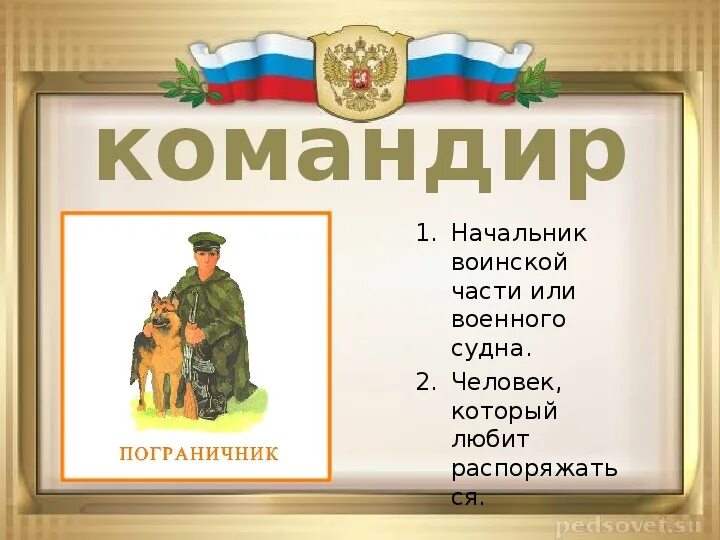 командир

ПОГРАНИЧНИК

1. Начальник воинской части или военного судна.
2. Человек, который любит распоряжаться.

pedsovet.su